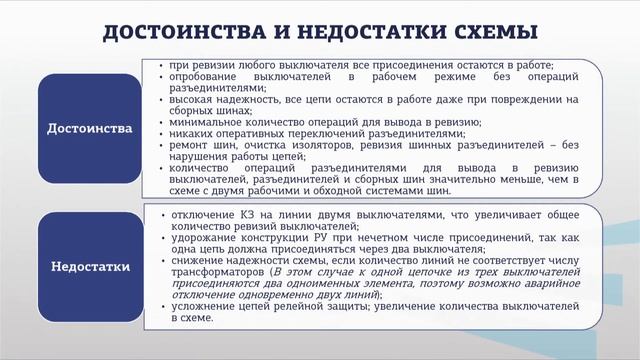 ДОСТОИНСТВА И НЕДОСТАТКИ СХЕМЫ

Достоинства

• при ревизии любого выключателя все присоединения остаются в работе;
• опробование выключателей в рабочем режиме без операций разъединителями;
• высокая надежность, все цепи остаются в работе даже при повреждении на сборных шинах;
• минимальное количество операций для вывода в ревизию;
• никаких оперативных переключений разъединителями;
• ремонт шин, очистка изоляторов, ревизия шинных разъединителей – без нарушения работы цепей;
• количество операций разъединителями для вывода в ревизию выключателей, разъединителей и сборных шин значительно меньше, чем в схеме с двумя рабочими и обходной системами шин.

Недостатки

• отключение КЗ на линии двумя выключателями, что увеличивает общее количество ревизий выключателей;
• удорожание конструкции РУ при нечетном числе присоединений, так как одна цепь должна присоединяться через два выключателя;
• снижение надежности схемы, если количество линий не соответствует числу трансформаторов (В этом случае к одной цепочке из трех выключателей присоединяются два одноименных элемента, поэтому возможно аварийное отключение одновременно двух линий);
• усложнение цепей релейной защиты; увеличение количества выключателей в схеме.